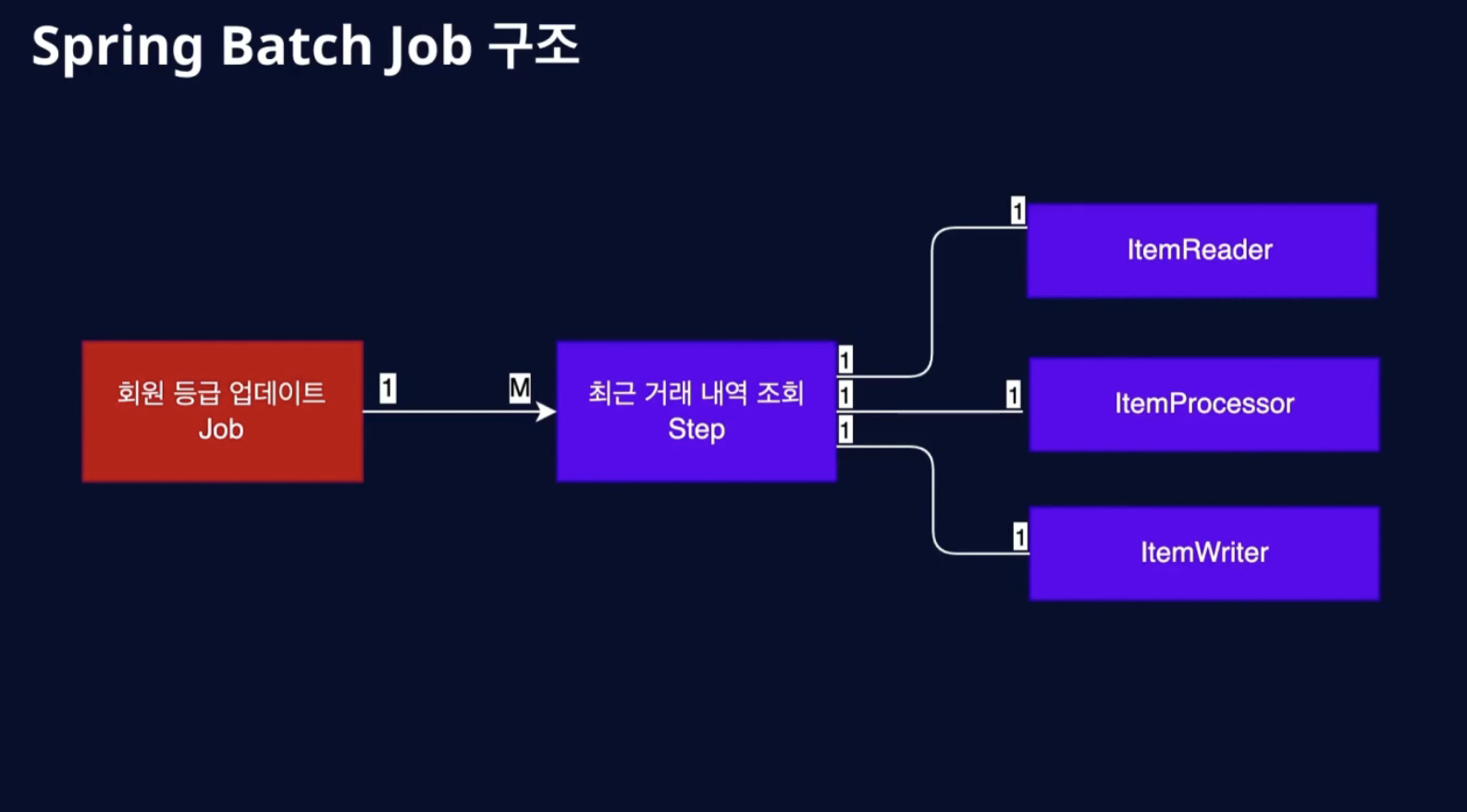 Spring Batch Job 구조

회원 등급 업데이트
Job

1

M

최근 거래 내역 조회
Step

1
1
1

1
ItemReader

1
ItemProcessor

1
ItemWriter